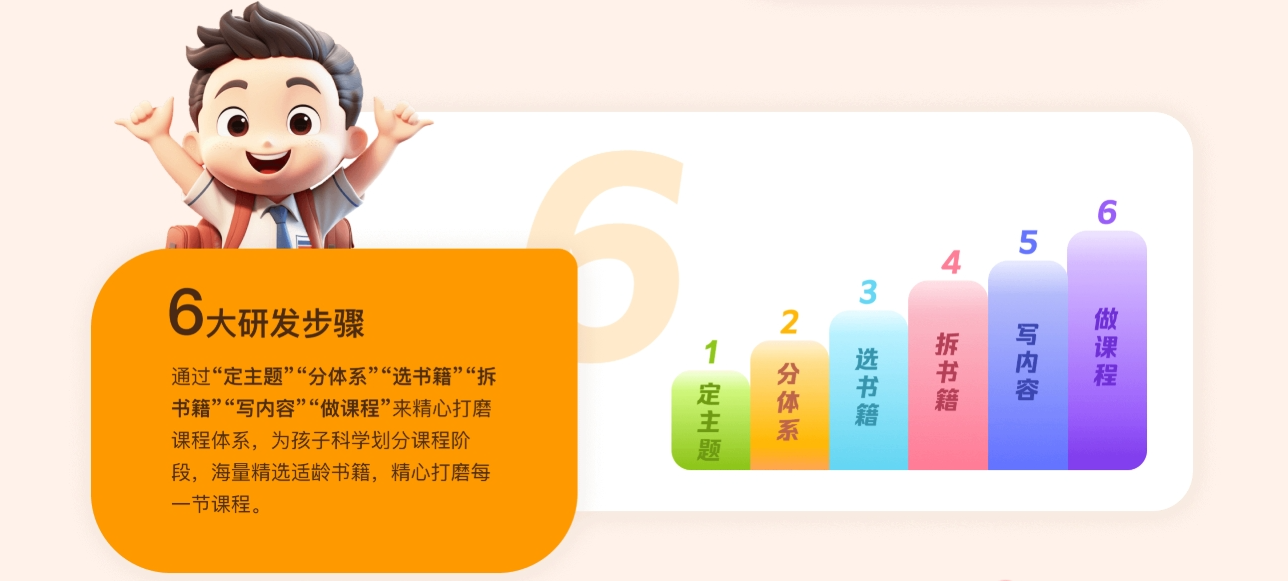 6大研发步骤

通过“定主题”“分体系”“选书籍”“拆书籍”“写内容”“做课程”来精心打磨课程体系，为孩子科学划分课程阶段，海量精选适龄书籍，精心打磨每一节课程。

6

1 定主题
2 分体系
3 选书籍
4 拆书籍
5 写内容
6 做课程